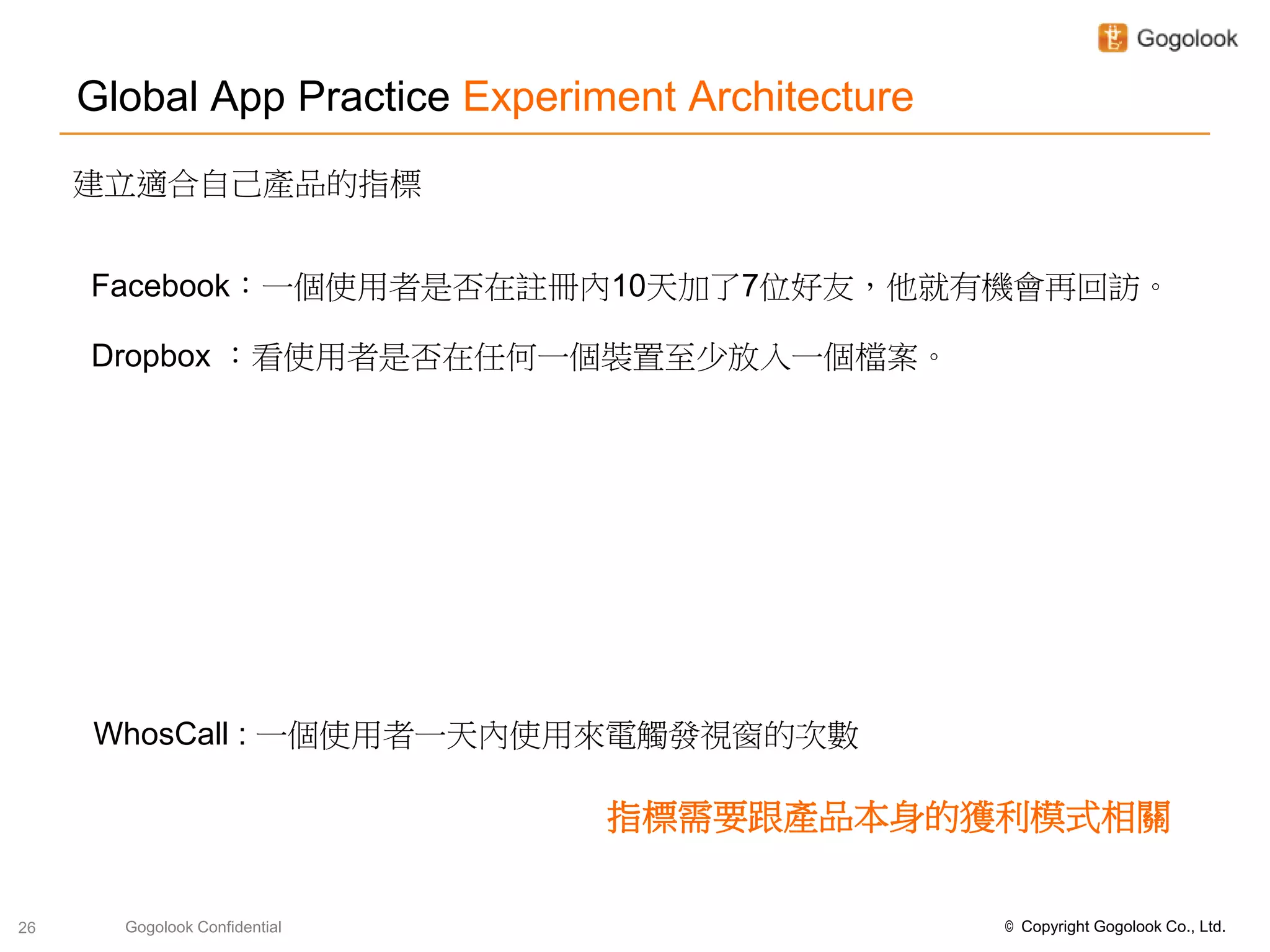 Gogolook

Global App Practice Experiment Architecture

建立適合自己產品的指標

Facebook：一個使用者是否在註冊內10天加了7位好友，他就有機會再回訪。

Dropbox ：看使用者是否在任何一個裝置至少放入一個檔案。

WhosCall : 一個使用者一天內使用來電觸發視窗的次數

指標需要跟產品本身的獲利模式相關

26 Gogolook Confidential © Copyright Gogolook Co., Ltd.